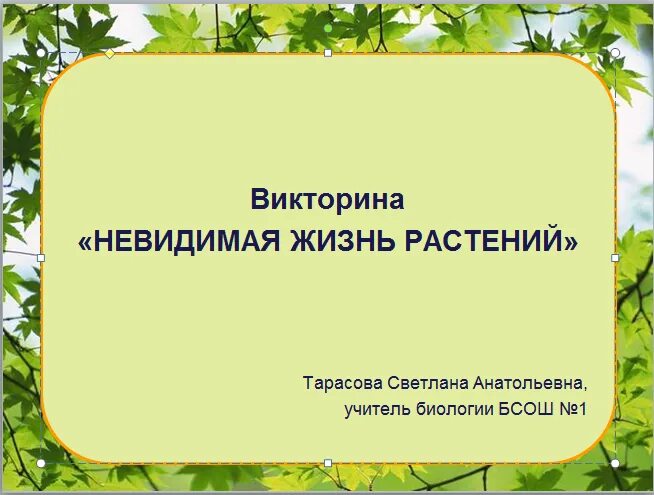 Викторина
«НЕВИДИМАЯ ЖИЗНЬ РАСТЕНИЙ»

Тарасова Светлана Анатольевна,
учитель биологии БСОШ №1